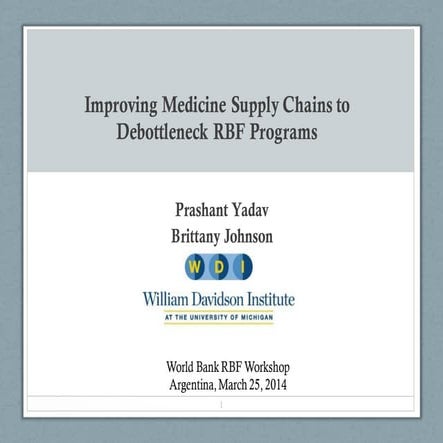 Improving Medicine Supply Chains to Debottleneck RBF Programs

Prashant Yadav
Brittany Johnson

WDI
William Davidson Institute
AT THE UNIVERSITY OF MICHIGAN

World Bank RBF Workshop
Argentina, March 25, 2014

1